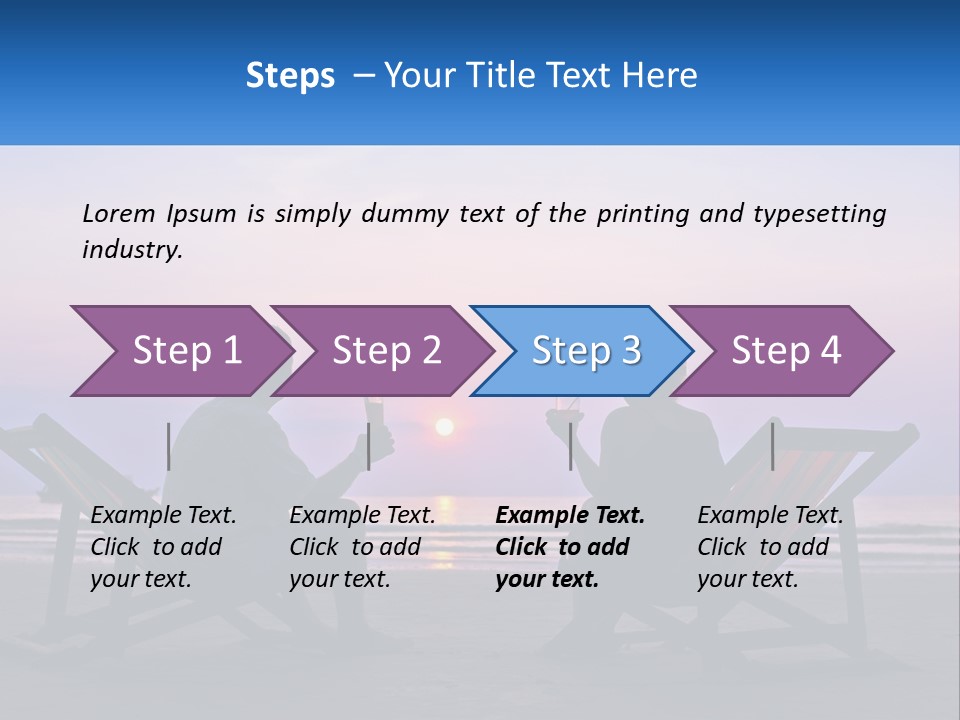 Steps – Your Title Text Here

Lorem Ipsum is simply dummy text of the printing and typesetting industry.

Step 1

Step 2

Step 3

Step 4

Example Text. Click to add your text.

Example Text. Click to add your text.

Example Text. Click to add your text.

Example Text. Click to add your text.